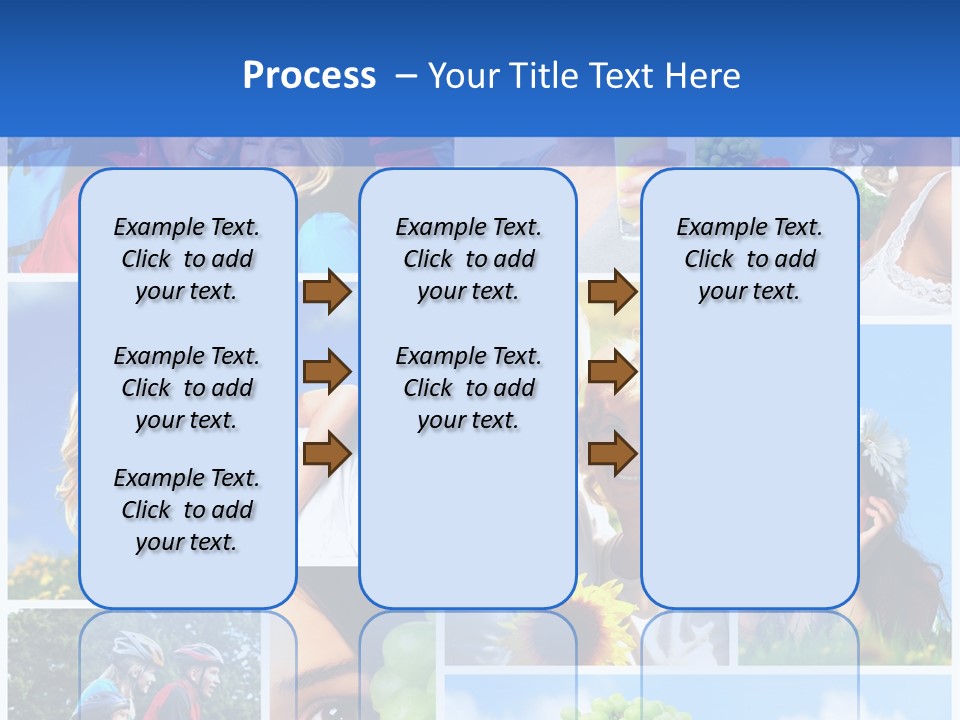 Process – Your Title Text Here

Example Text. Click to add your text.

Example Text. Click to add your text.

Example Text. Click to add your text.

Example Text. Click to add your text.

Example Text. Click to add your text.

Example Text. Click to add your text.